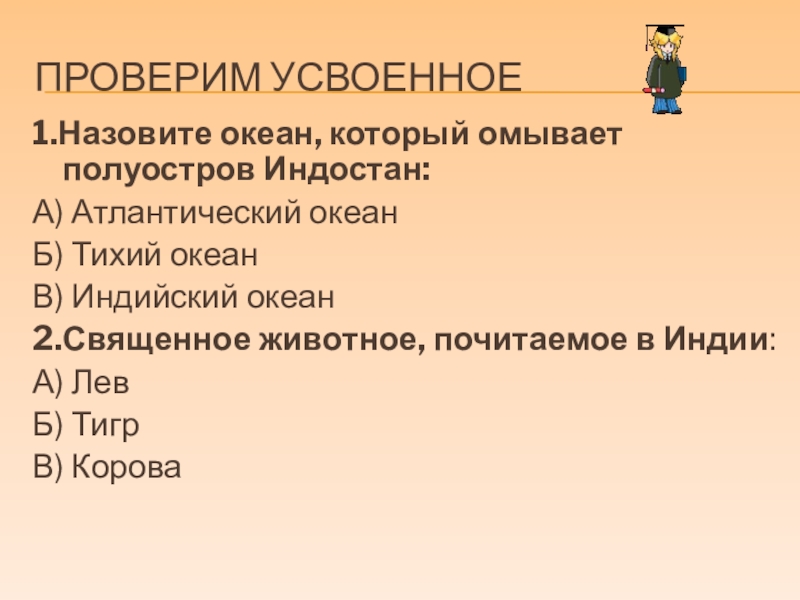 ПРОВЕРИМ УСВОЕННОЕ

1.Назовите океан, который омывает полуостров Индостан:

А) Атлантический океан

Б) Тихий океан

В) Индийский океан

2.Священное животное, почитаемое в Индии:

А) Лев

Б) Тигр

В) Корова